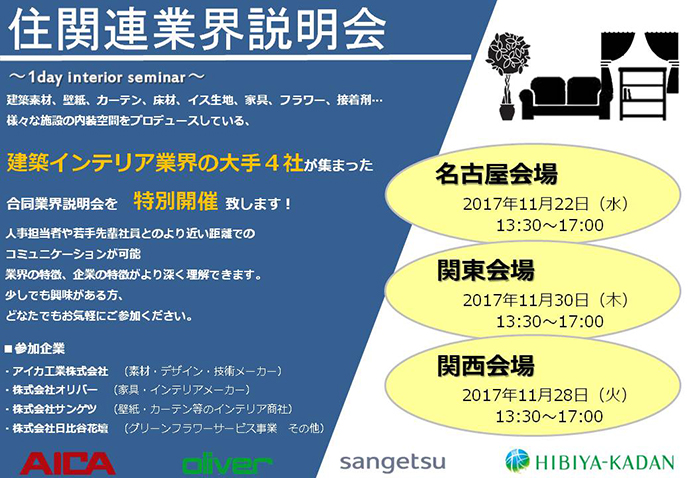 住関連業界説明会

～1day interior seminar～

建築素材、壁紙、カーテン、床材、イス生地、家具、フラワー、接着剤…
様々な施設の内装空間をプロデュースしている、

建築インテリア業界の大手４社が集まった

合同業界説明会を　特別開催　致します！

人事担当者や若手先輩社員とのより近い距離での
コミュニケーションが可能
業界の特徴、企業の特徴がより深く理解できます。
少しでも興味がある方、
どなたでもお気軽にご参加ください。

■参加企業
・アイカ工業株式会社　（素材・デザイン・技術メーカー）
・株式会社オリバー　（家具・インテリアメーカー）
・株式会社サンゲツ　（壁紙・カーテン等のインテリア商社）
・株式会社日比谷花壇　（グリーンフラワーサービス事業　その他）

名古屋会場
2017年11月22日（水）
13:30～17:00

関東会場
2017年11月30日（木）
13:30～17:00

関西会場
2017年11月28日（火）
13:30～17:00

AICA　oliver　sangetsu　HIBIYA-KADAN